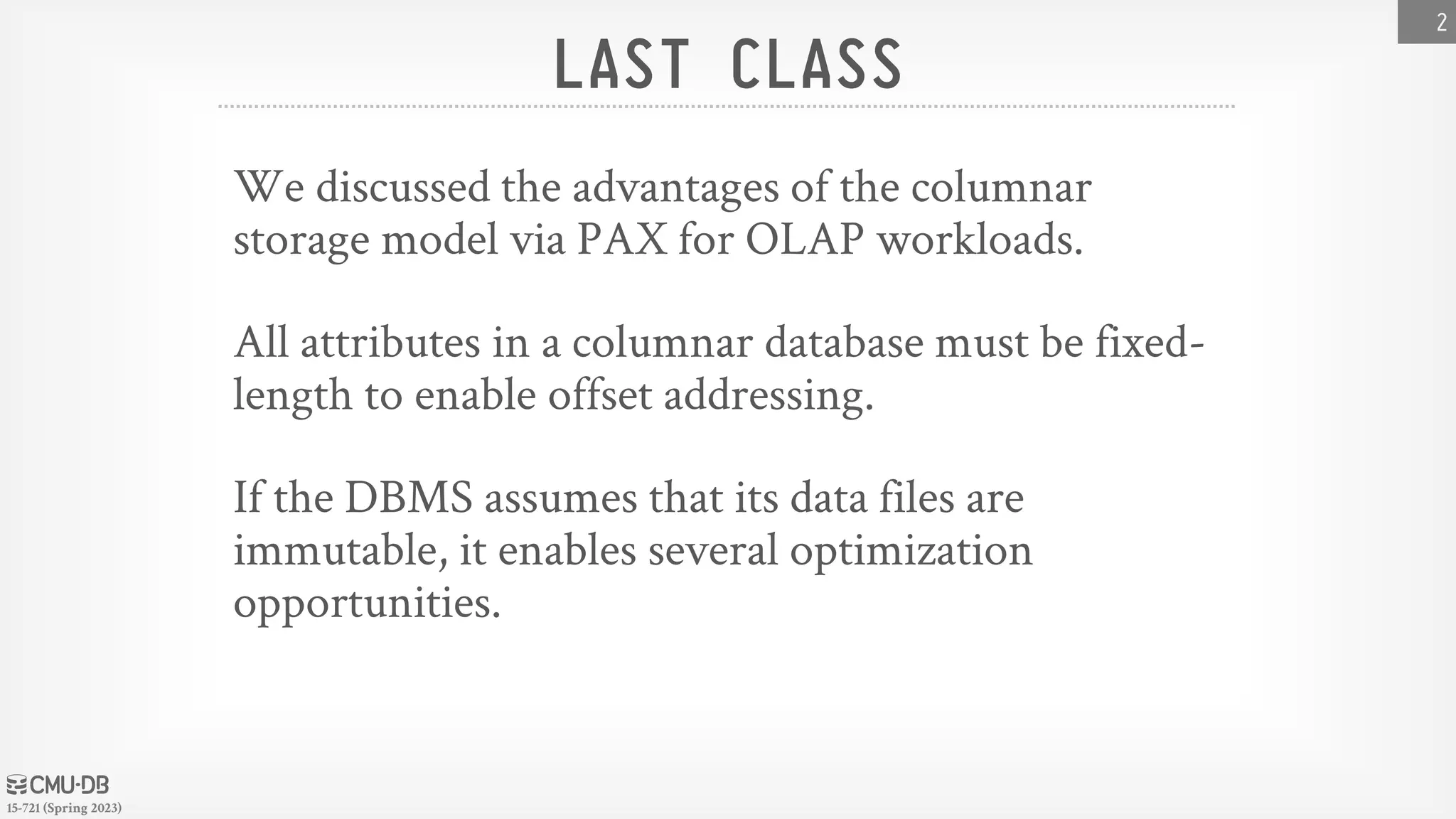 2

LAST CLASS

We discussed the advantages of the columnar storage model via PAX for OLAP workloads.

All attributes in a columnar database must be fixed-length to enable offset addressing.

If the DBMS assumes that its data files are immutable, it enables several optimization opportunities.

CMU·DB
15-721 (Spring 2023)